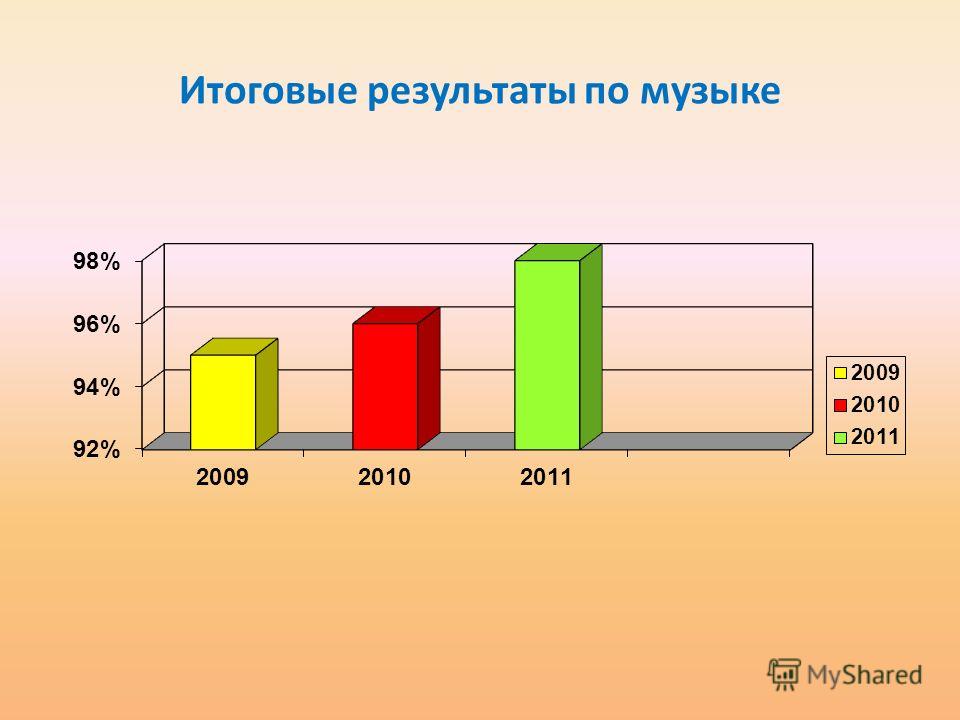 Итоговые результаты по музыке

98%
96%
94%
92%

2009
2010
2011

2009
2010
2011

MyShared